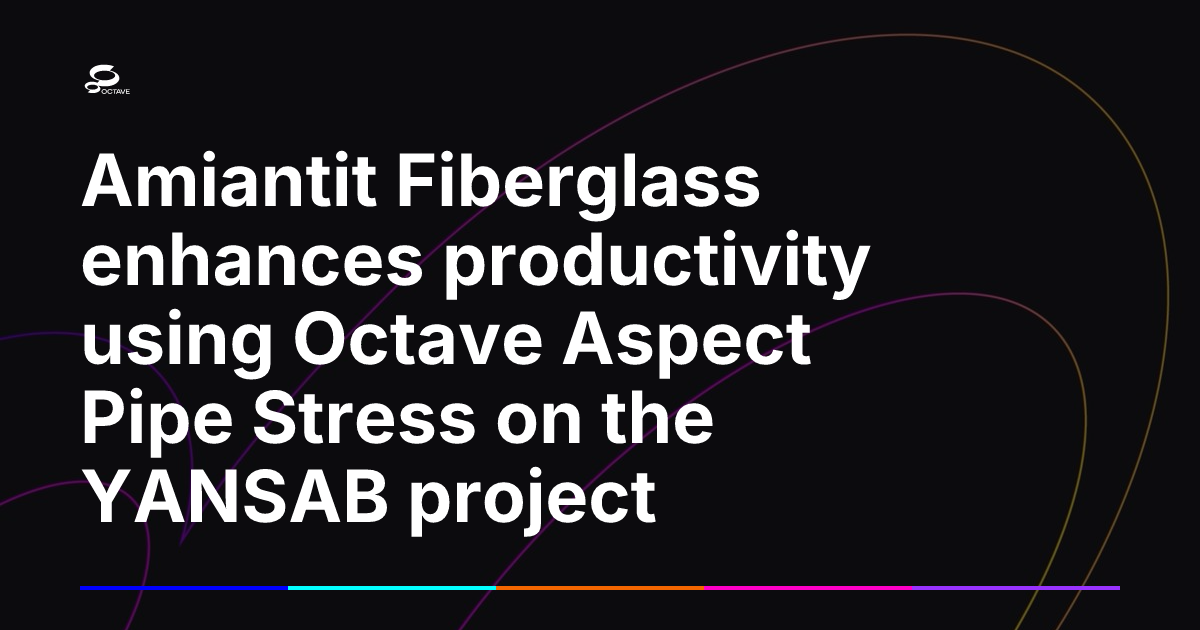 OCTAVE

Amiantit Fiberglass enhances productivity using Octave Aspect Pipe Stress on the YANSAB project